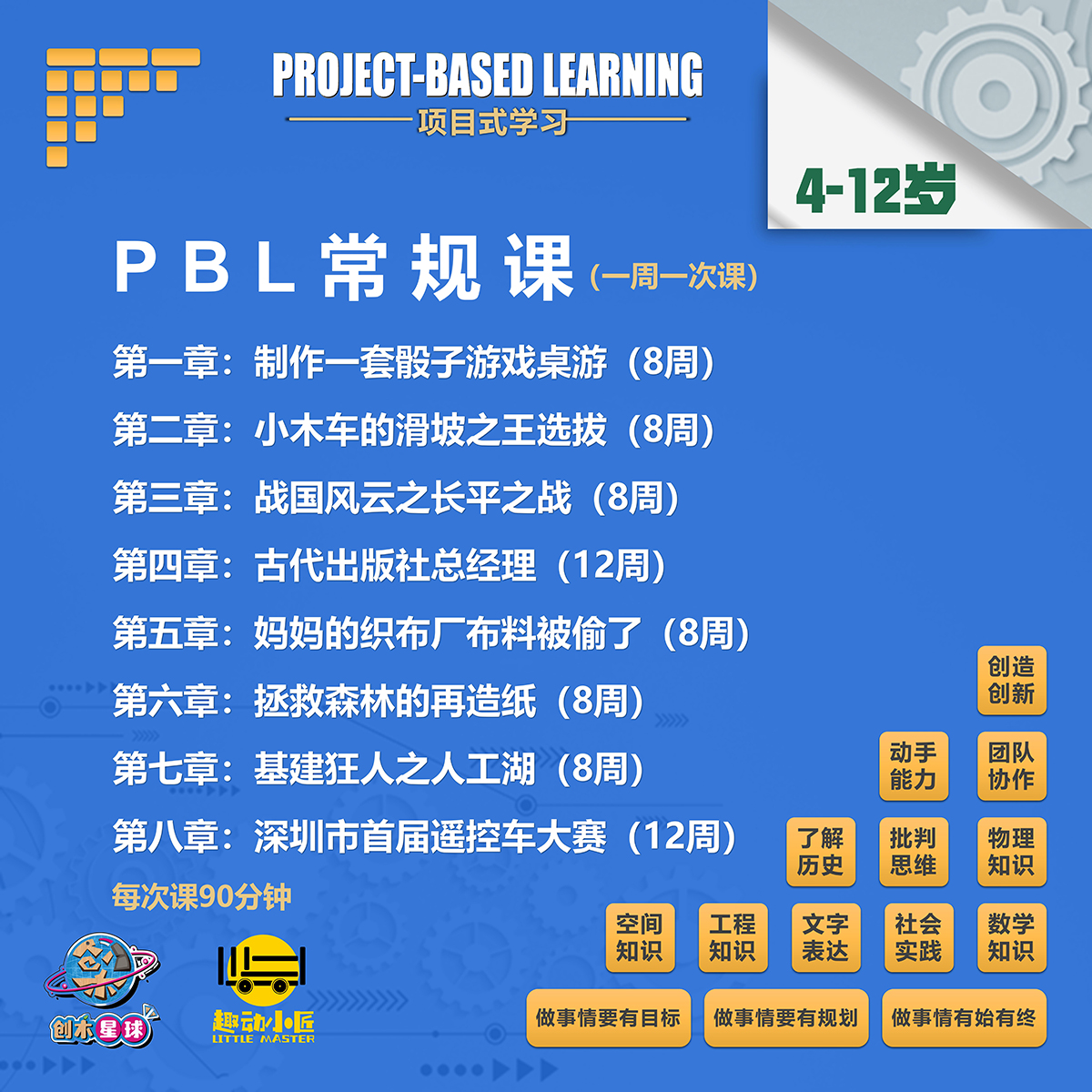 PROJECT-BASED LEARNING
项目式学习

4-12岁

PBL常规课（一周一次课）

第一章：制作一套骰子游戏桌游（8周）
第二章：小木车的滑坡之王选拔（8周）
第三章：战国风云之长平之战（8周）
第四章：古代出版社总经理（12周）
第五章：妈妈的织布厂布料被偷了（8周）
第六章：拯救森林的再造纸（8周）
第七章：基建狂人之人工湖（8周）
第八章：深圳市首届遥控车大赛（12周）
每次课90分钟

创造创新
动手能力
团队协作
了解历史
批判思维
物理知识
空间知识
工程知识
文字表达
社会实践
数学知识
做事情要有目标
做事情要有规划
做事情有始有终

创木星球
趣动小匠
LITTLE MASTER